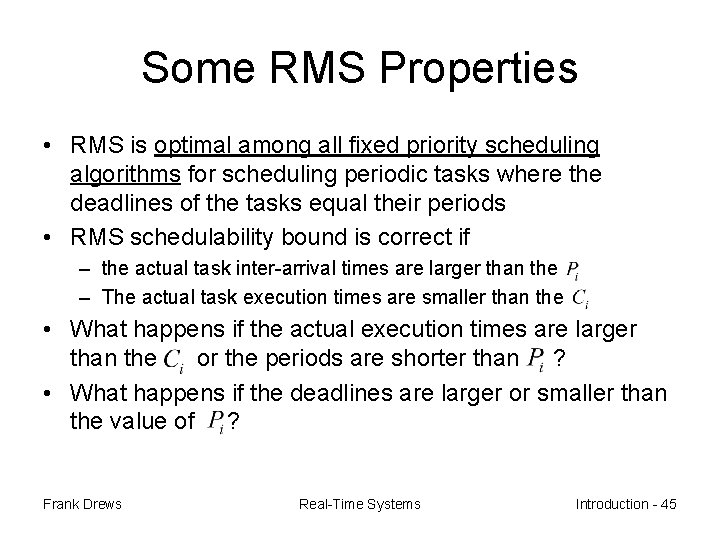 Some RMS Properties

• RMS is optimal among all fixed priority scheduling algorithms for scheduling periodic tasks where the deadlines of the tasks equal their periods

• RMS schedulability bound is correct if

– the actual task inter-arrival times are larger than the $P_i$

– The actual task execution times are smaller than the $C_i$

• What happens if the actual execution times are larger than the $C_i$ or the periods are shorter than $P_i$ ?

• What happens if the deadlines are larger or smaller than the value of $P_i$?

Frank Drews

Real-Time Systems

Introduction - 45